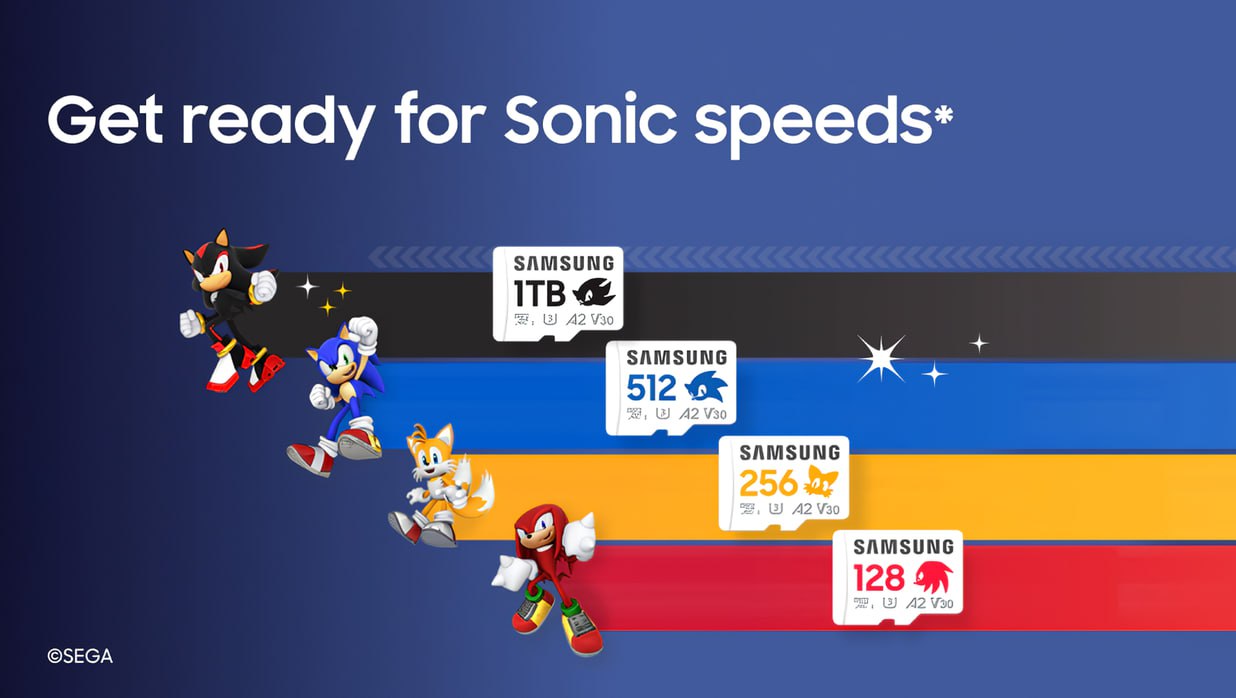 Get ready for Sonic speeds*

SAMSUNG
1TB
U3 A2 V30

SAMSUNG
512
U3 A2 V30

SAMSUNG
256
U3 A2 V30

SAMSUNG
128
U3 A2 V30

©SEGA